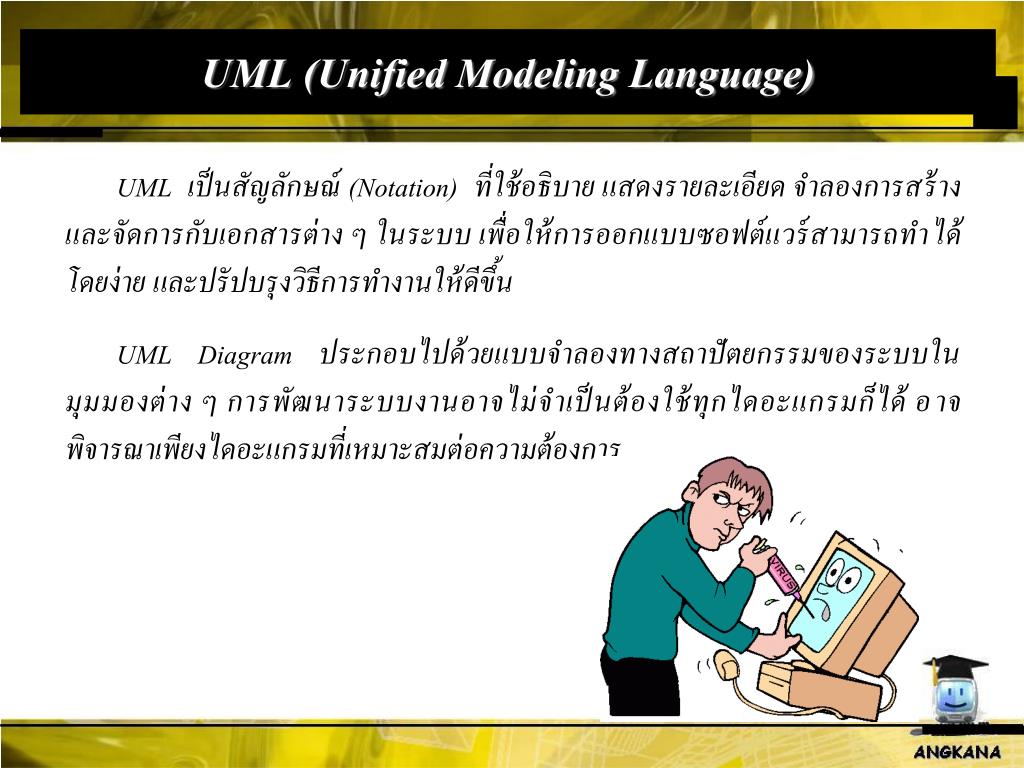 UML (Unified Modeling Language)

UML เป็นสัญลักษณ์ (Notation) ที่ใช้อธิบาย แสดงรายละเอียด จำลองการสร้าง และจัดการกับเอกสารต่าง ๆ ในระบบ เพื่อให้การออกแบบซอฟต์แวร์สามารถทำได้โดยง่าย และปรับปรุงวิธีการทำงานให้ดีขึ้น

UML Diagram ประกอบไปด้วยแบบจำลองทางสถาปัตยกรรมของระบบในมุมมองต่าง ๆ การพัฒนาระบบงานอาจไม่จำเป็นต้องใช้ทุกไดอะแกรมก็ได้ อาจพิจารณาเพียงไดอะแกรมที่เหมาะสมต่อความต้องการ

VIRUS

ANGKANA